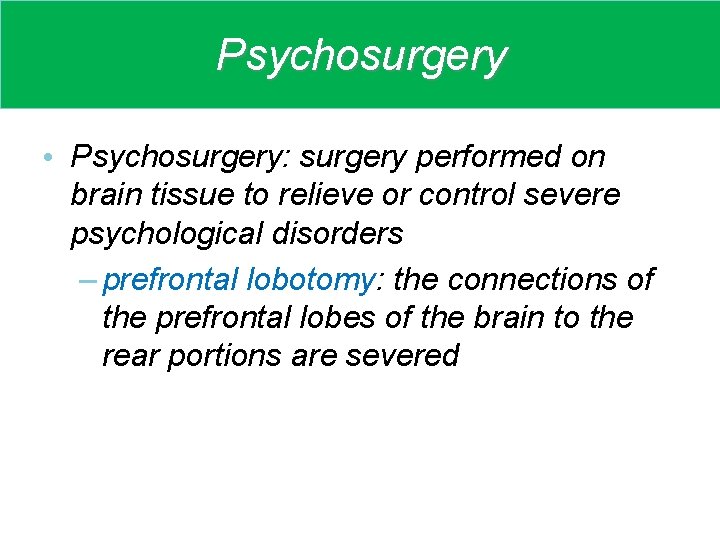 Psychosurgery

• Psychosurgery: surgery performed on brain tissue to relieve or control severe psychological disorders

– prefrontal lobotomy: the connections of the prefrontal lobes of the brain to the rear portions are severed